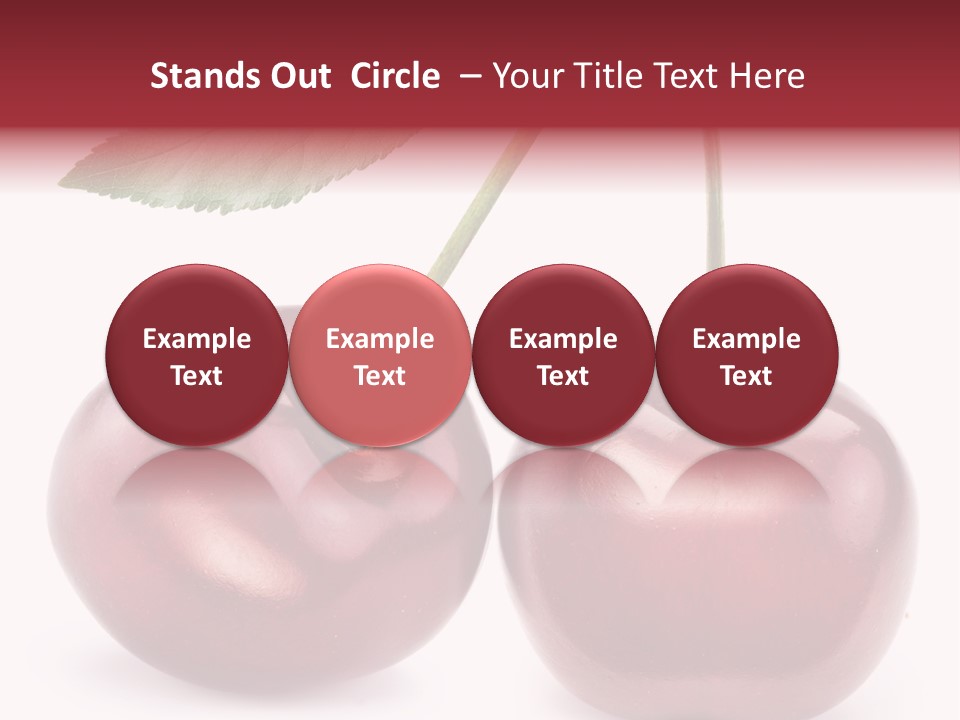 Stands Out Circle – Your Title Text Here

Example Text

Example Text

Example Text

Example Text